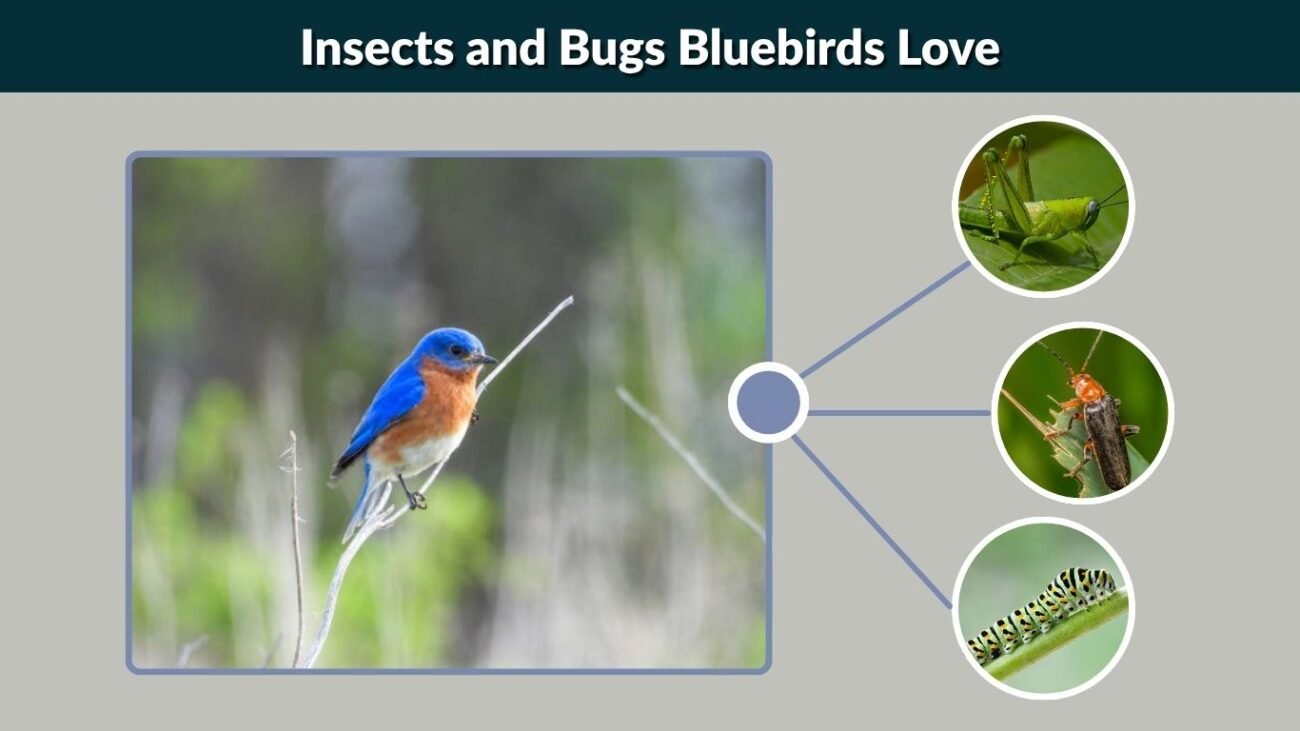 Insects and Bugs Bluebirds Love